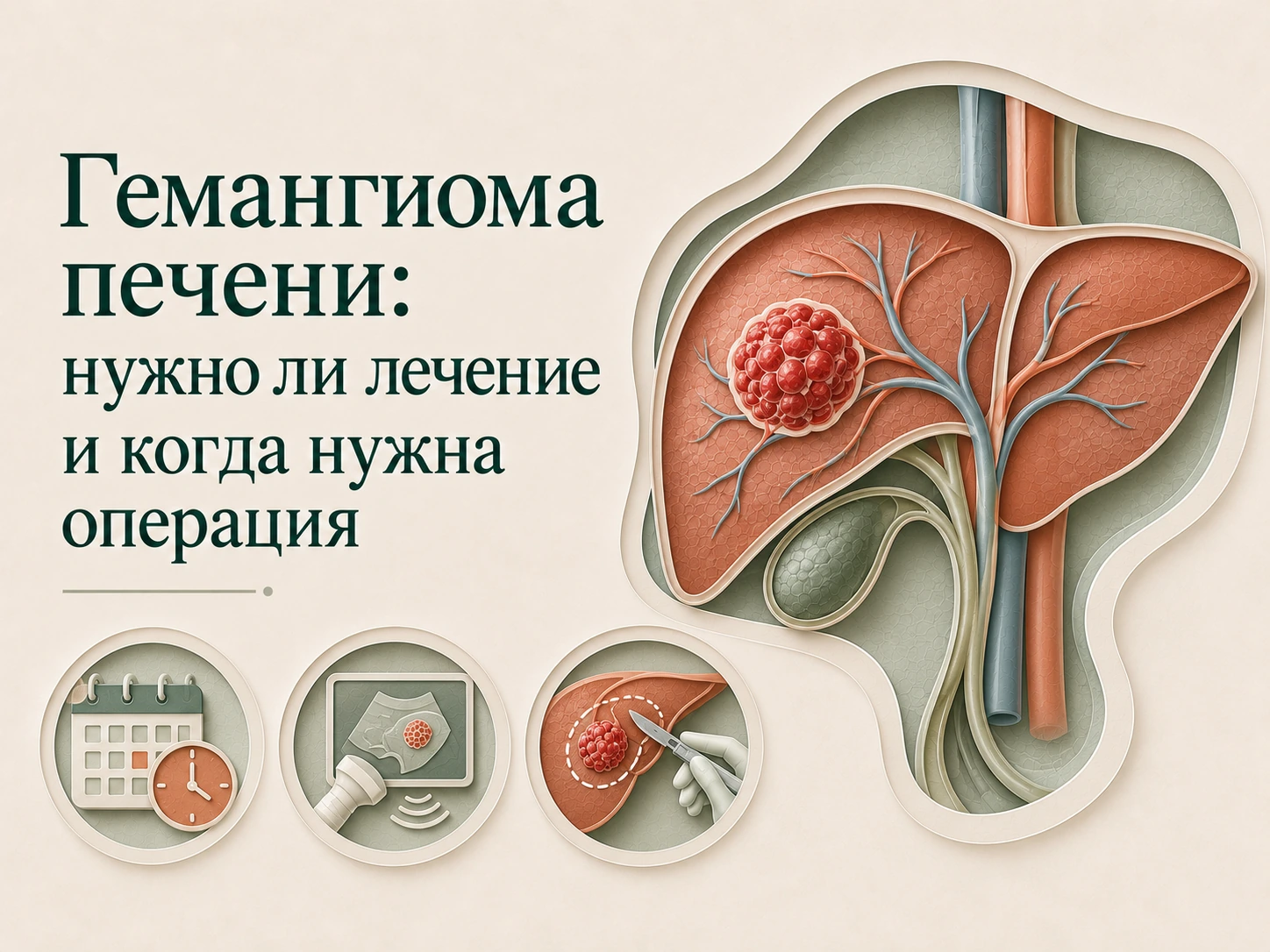 Гемангиома печени:
нужно ли лечение и когда нужна операция